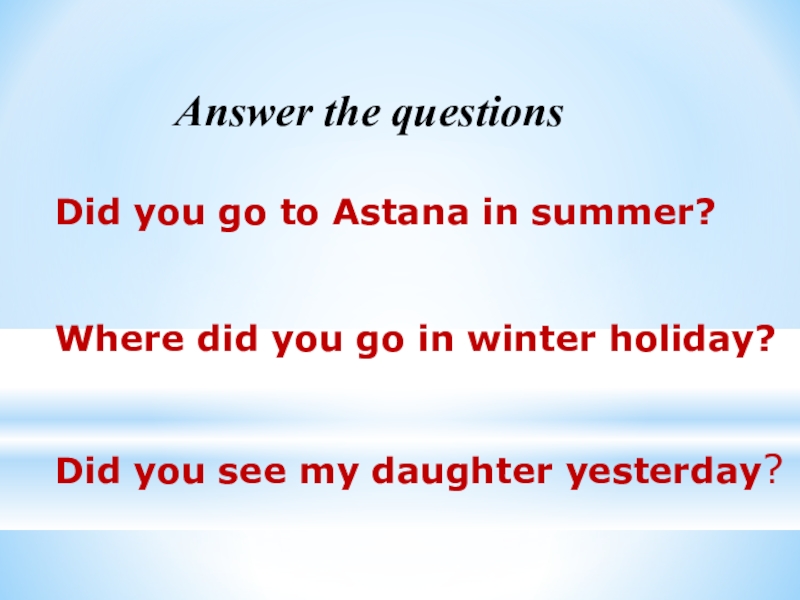 Answer the questions

Did you go to Astana in summer?

Where did you go in winter holiday?

Did you see my daughter yesterday?